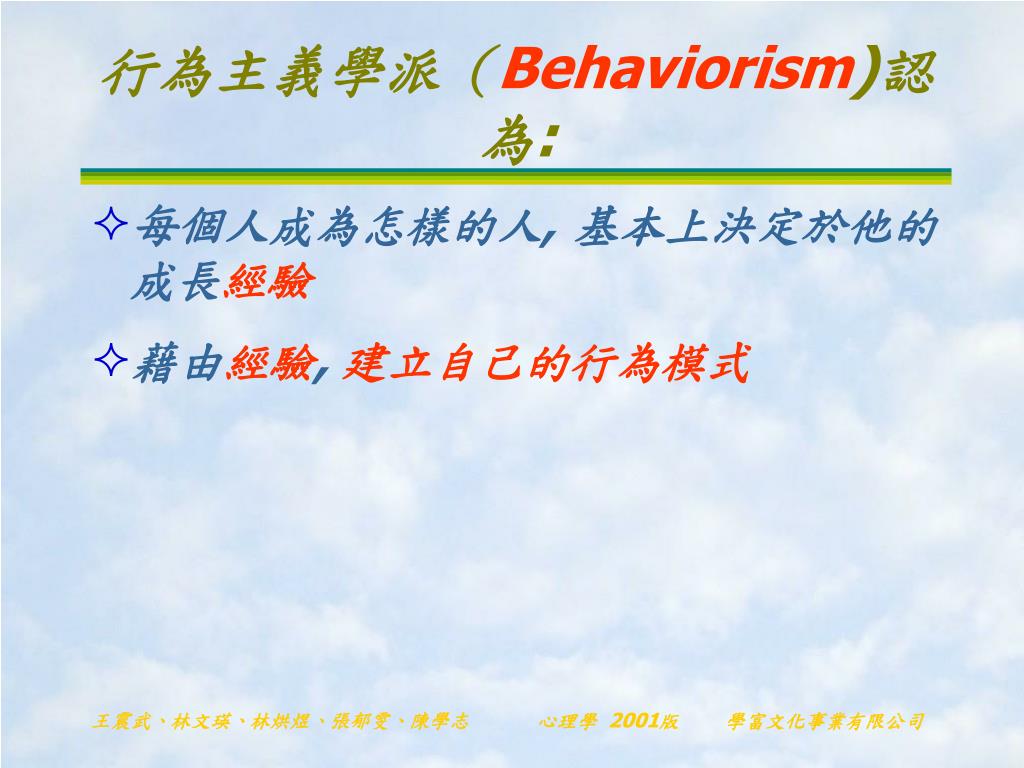 行為主義學派（Behaviorism)認為:

✧每個人成為怎樣的人, 基本上決定於他的成長經驗

✧藉由經驗, 建立自己的行為模式

王震武、林文瑛、林烘煜、張郁雯、陳學志　心理學 2001版　學富文化事業有限公司